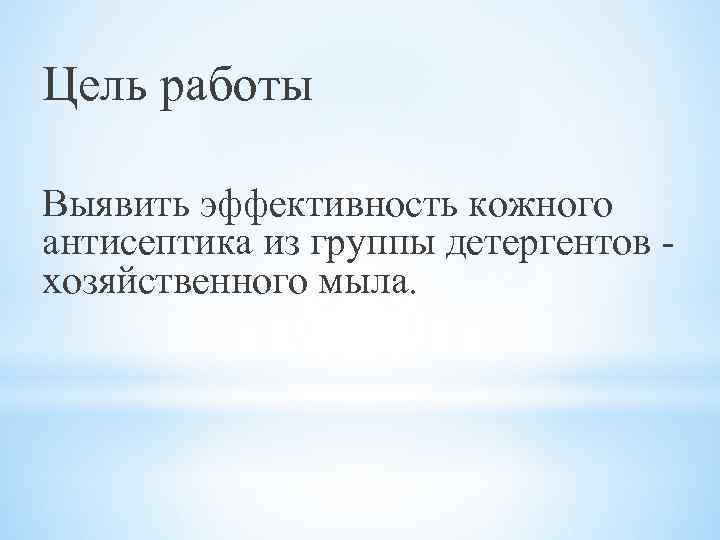 Цель работы

Выявить эффективность кожного антисептика из группы детергентов - хозяйственного мыла.